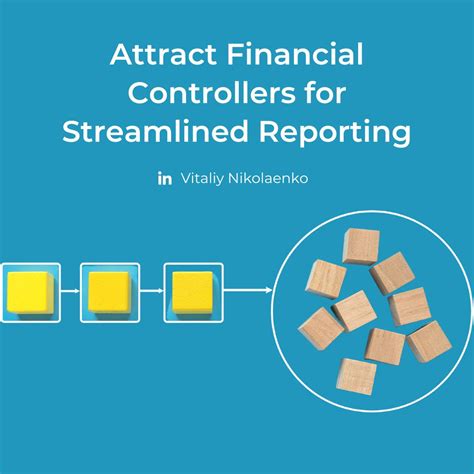 Attract Financial Controllers for Streamlined Reporting

in Vitaliy Nikolaenko